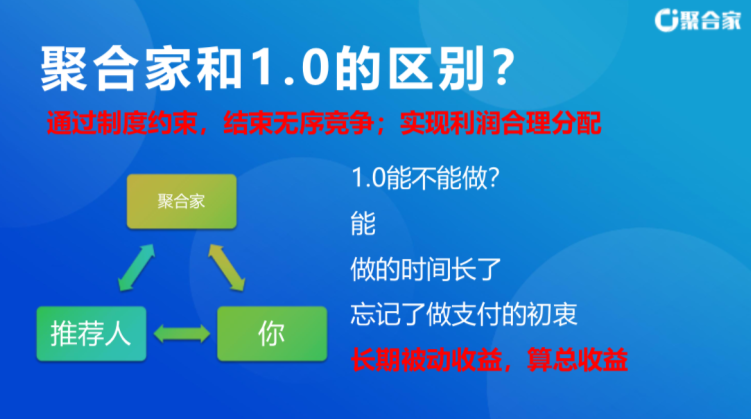 聚合家

聚合家和1.0的区别？

通过制度约束，结束无序竞争；实现利润合理分配

聚合家

推荐人

你

1.0能不能做？

能

做的时间长了

忘记了做支付的初衷

长期被动收益，算总收益